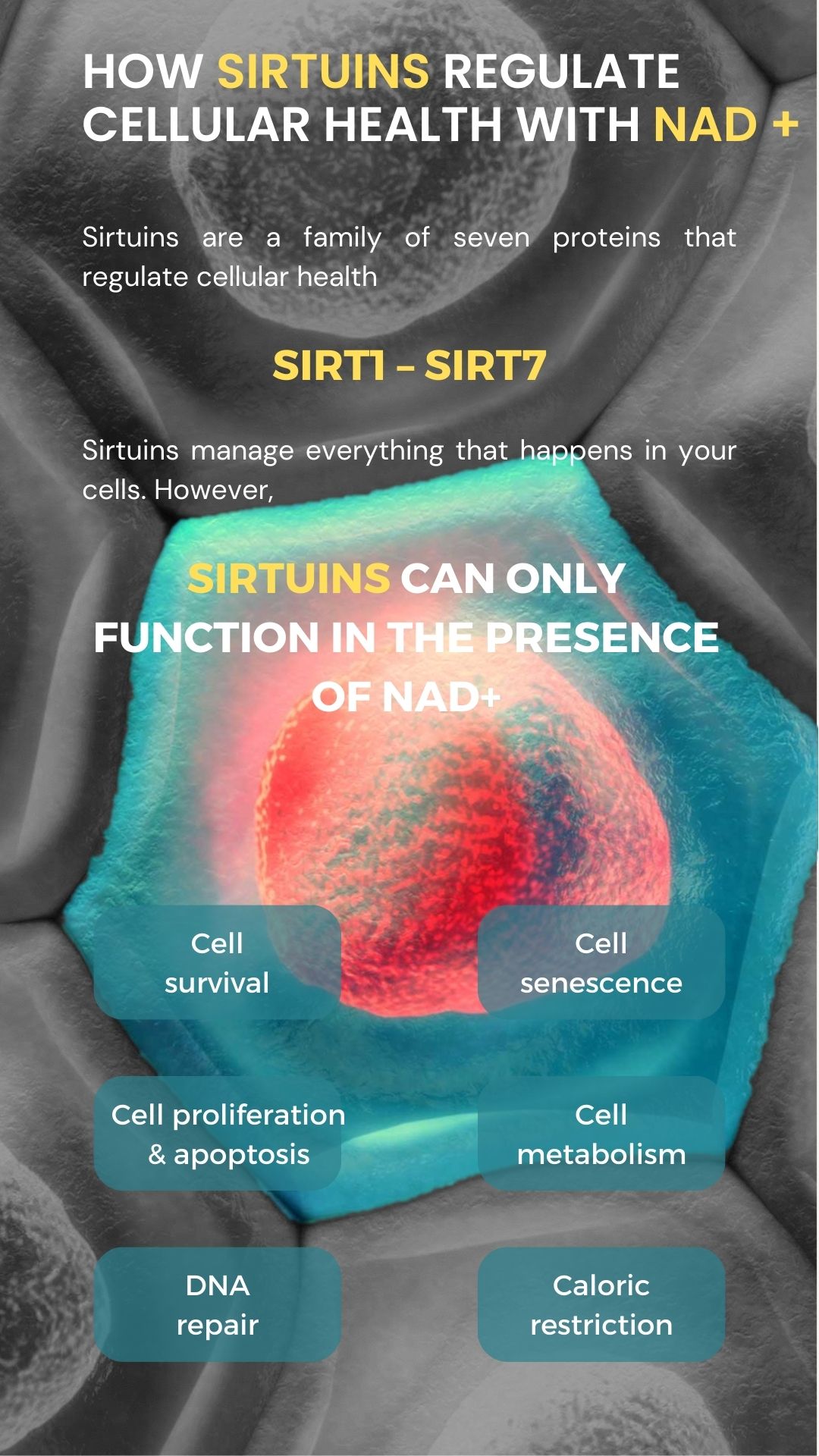 HOW SIRTUINS REGULATE CELLULAR HEALTH WITH NAD +

Sirtuins are a family of seven proteins that regulate cellular health

SIRT1 - SIRT7

Sirtuins manage everything that happens in your cells. However,

SIRTUINS CAN ONLY FUNCTION IN THE PRESENCE OF NAD+

Cell survival

Cell senescence

Cell proliferation & apoptosis

Cell metabolism

DNA repair

Caloric restriction